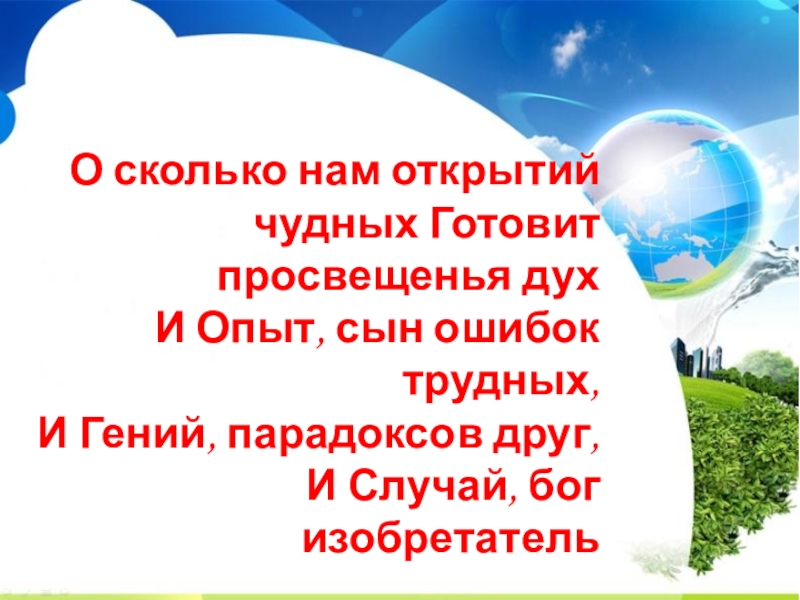 О сколько нам открытий чудных Готовит просвещенья дух
И Опыт, сын ошибок трудных,
И Гений, парадоксов друг,
И Случай, бог изобретатель